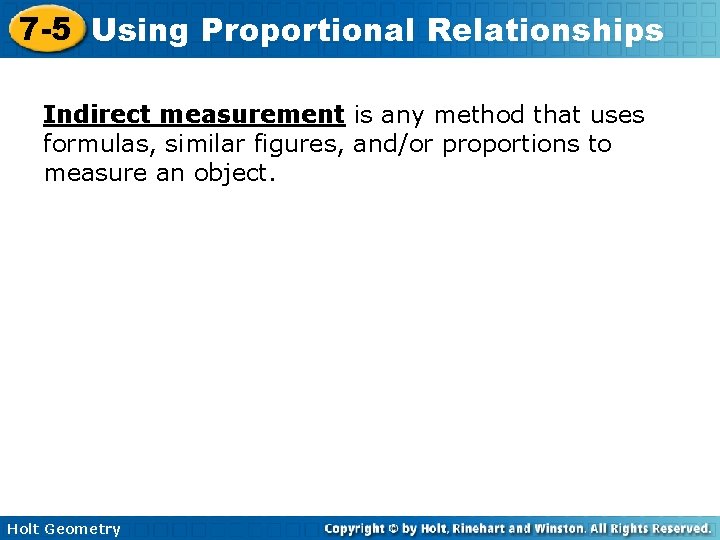 7-5 Using Proportional Relationships

Indirect measurement is any method that uses formulas, similar figures, and/or proportions to measure an object.

Holt Geometry

Copyright © by Holt, Rinehart and Winston. All Rights Reserved.